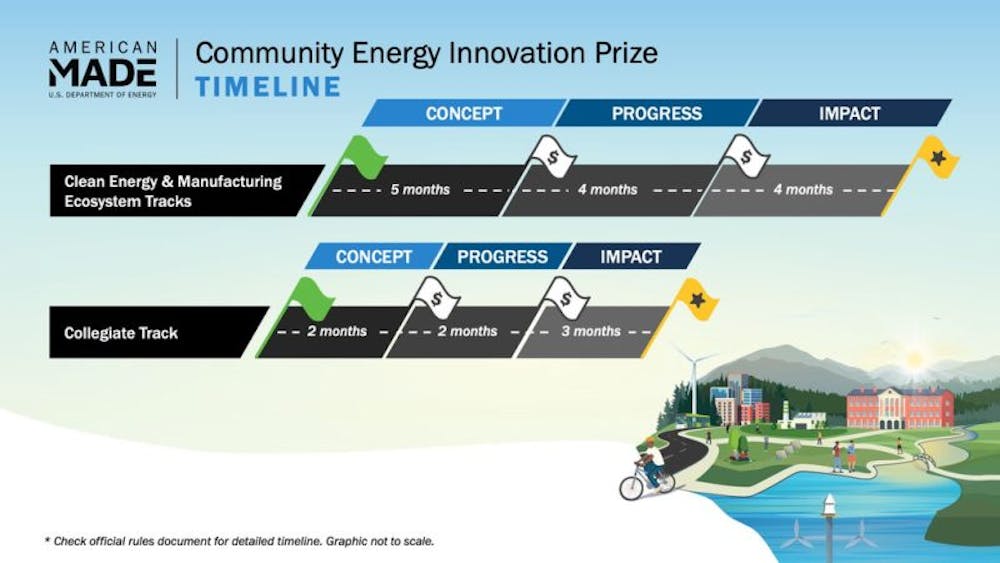 AMERICAN MADE
U.S. DEPARTMENT OF ENERGY

Community Energy Innovation Prize
TIMELINE

CONCEPT
PROGRESS
IMPACT

Clean Energy & Manufacturing Ecosystem Tracks

$
$
5 months
4 months
4 months

CONCEPT
PROGRESS
IMPACT

Collegiate Track

$
$
2 months
2 months
3 months

* Check official rules document for detailed timeline. Graphic not to scale.